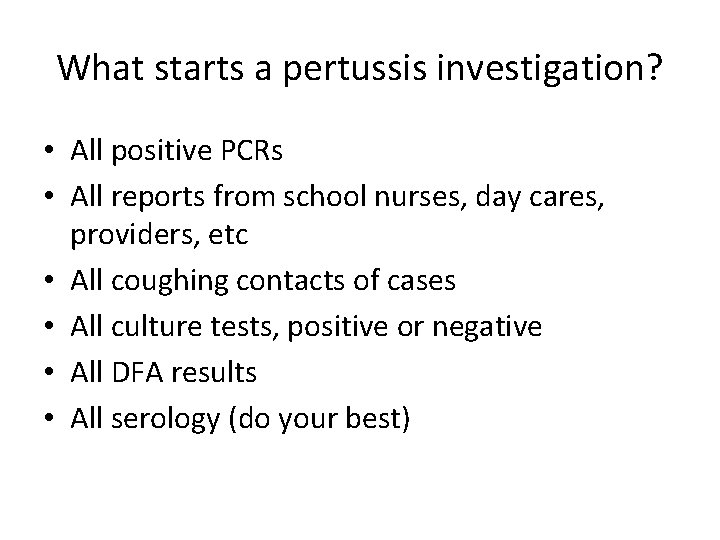 What starts a pertussis investigation?

• All positive PCRs
• All reports from school nurses, day cares, providers, etc
• All coughing contacts of cases
• All culture tests, positive or negative
• All DFA results
• All serology (do your best)